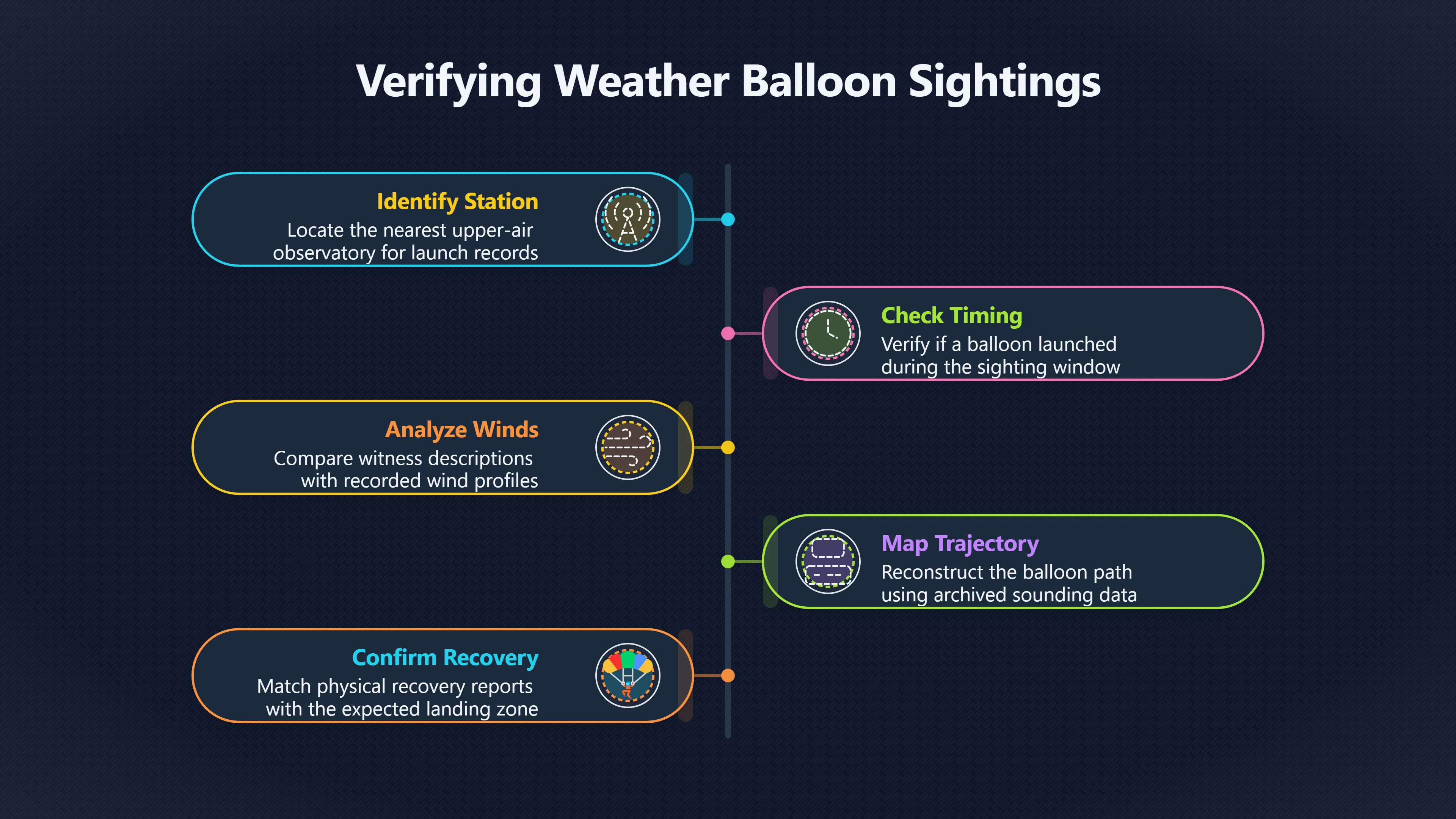 Verifying Weather Balloon Sightings

Identify Station
Locate the nearest upper-air observatory for launch records

Check Timing
Verify if a balloon launched during the sighting window

Analyze Winds
Compare witness descriptions with recorded wind profiles

Map Trajectory
Reconstruct the balloon path using archived sounding data

Confirm Recovery
Match physical recovery reports with the expected landing zone